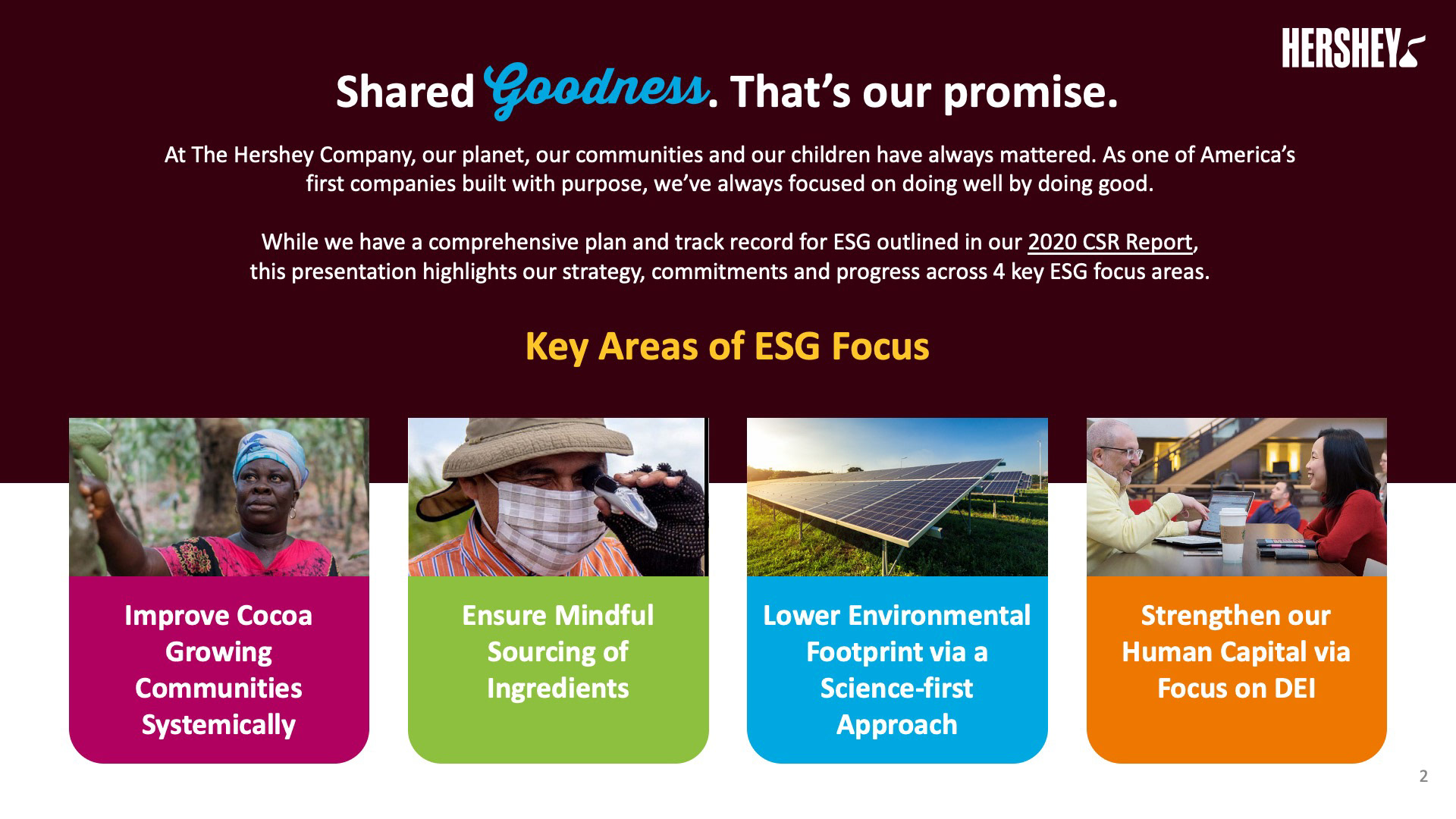 HERSHEY

Shared Goodness. That's our promise.

At The Hershey Company, our planet, our communities and our children have always mattered. As one of America's first companies built with purpose, we've always focused on doing well by doing good.

While we have a comprehensive plan and track record for ESG outlined in our 2020 CSR Report, this presentation highlights our strategy, commitments and progress across 4 key ESG focus areas.

Key Areas of ESG Focus

Improve Cocoa Growing Communities Systemically

Ensure Mindful Sourcing of Ingredients

Lower Environmental Footprint via a Science-first Approach

Strengthen our Human Capital via Focus on DEI

2